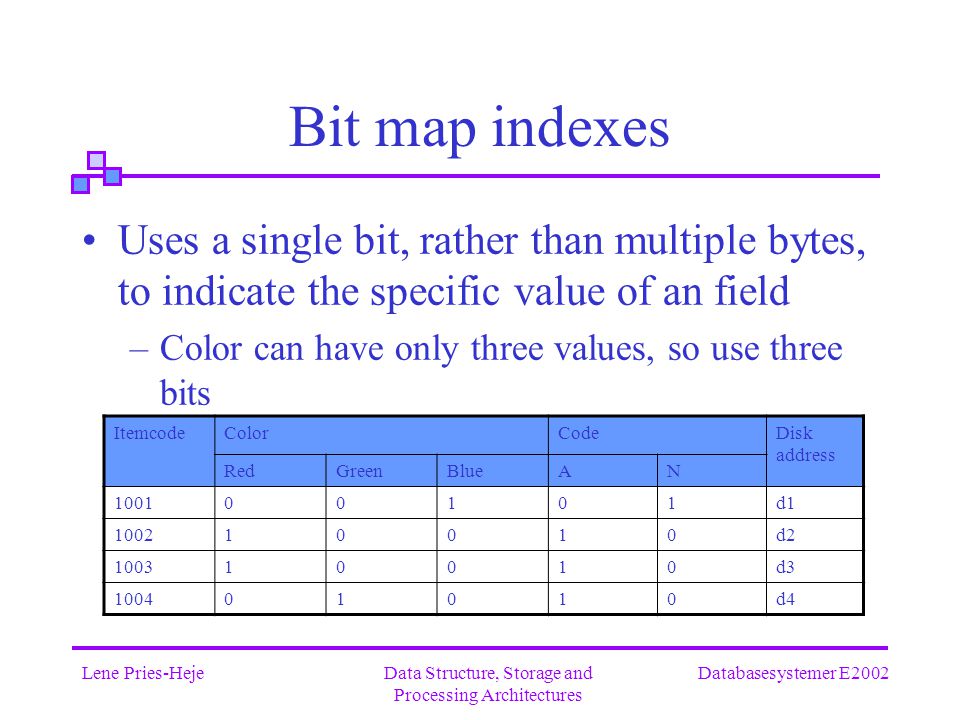 Bit map indexes

• Uses a single bit, rather than multiple bytes, to indicate the specific value of an field
– Color can have only three values, so use three bits

| Itemcode | Color | | | Code | | Disk address |
|---|---|---|---|---|---|---|
| | Red | Green | Blue | A | N | |
| 1001 | 0 | 0 | 1 | 0 | 1 | d1 |
| 1002 | 1 | 0 | 0 | 1 | 0 | d2 |
| 1003 | 1 | 0 | 0 | 1 | 0 | d3 |
| 1004 | 0 | 1 | 0 | 1 | 0 | d4 |

Lene Pries-Heje

Data Structure, Storage and Processing Architectures

Databasesystemer E2002